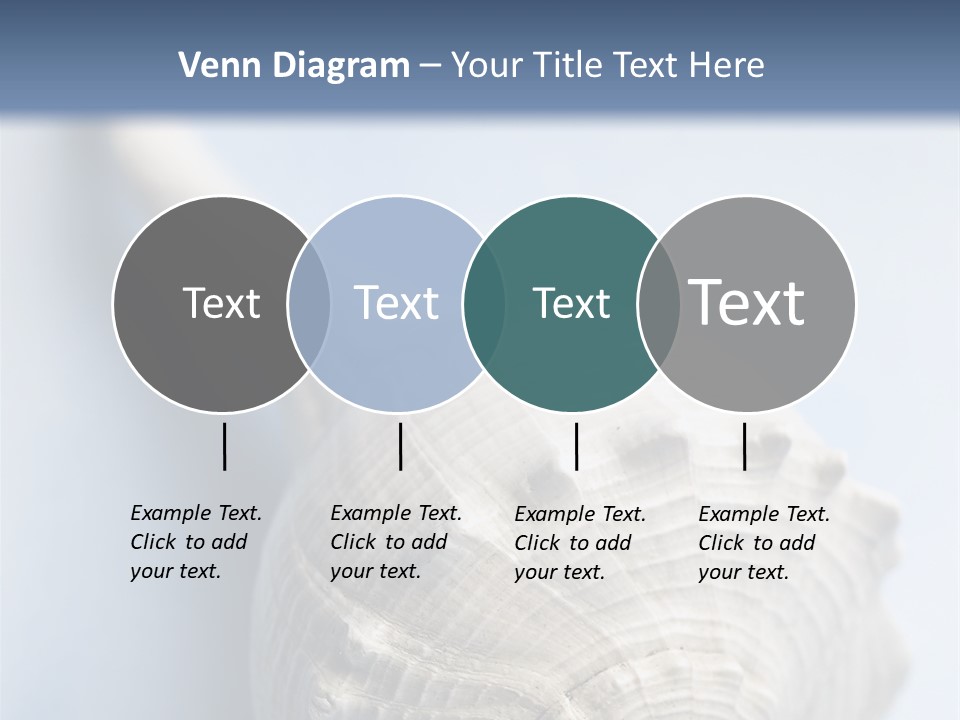 Venn Diagram – Your Title Text Here

Text

Text

Text

Text

Example Text. Click to add your text.

Example Text. Click to add your text.

Example Text. Click to add your text.

Example Text. Click to add your text.